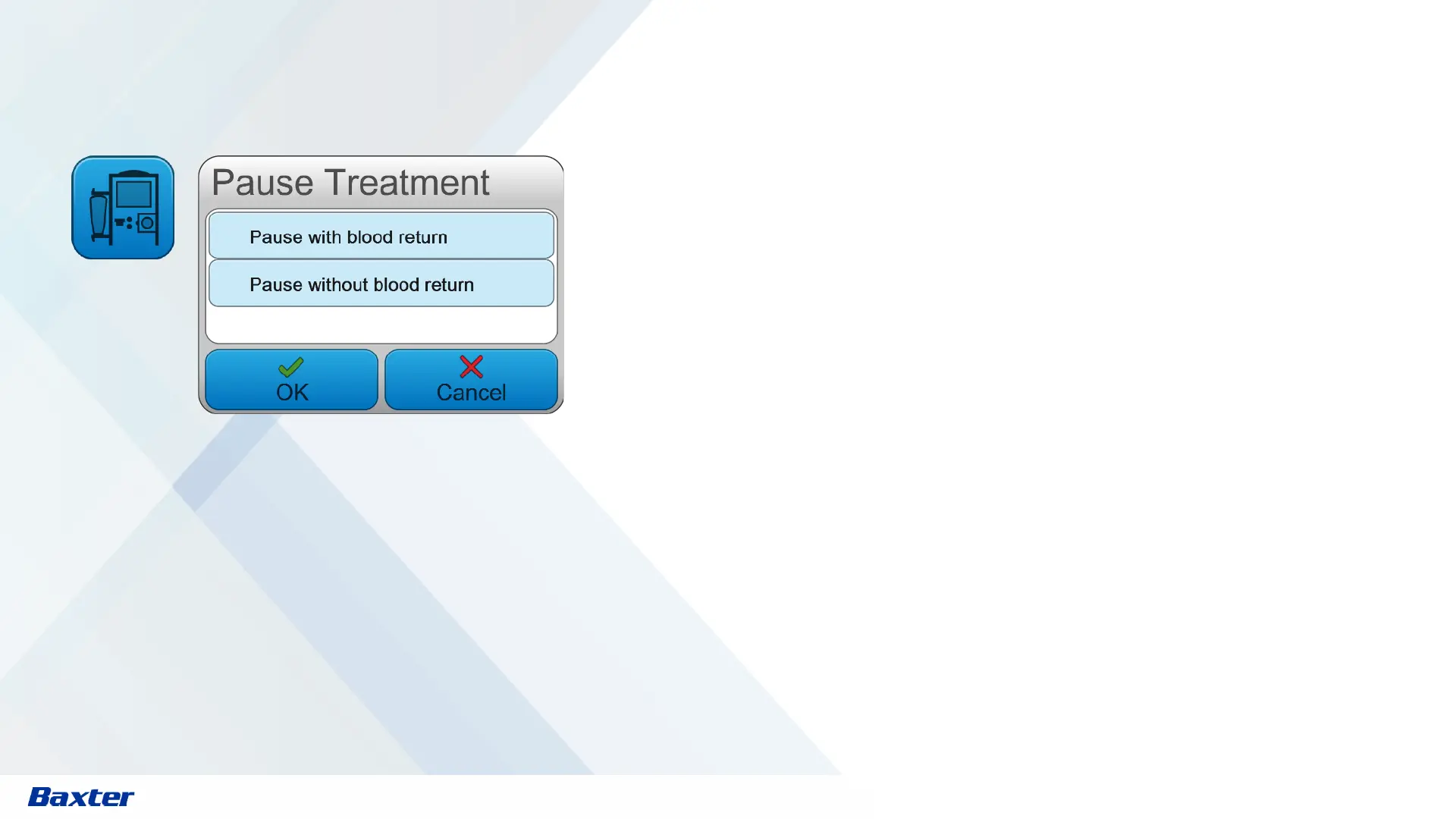 Pause Treatment

Pause with blood return

Pause without blood return

OK

Cancel

Baxter